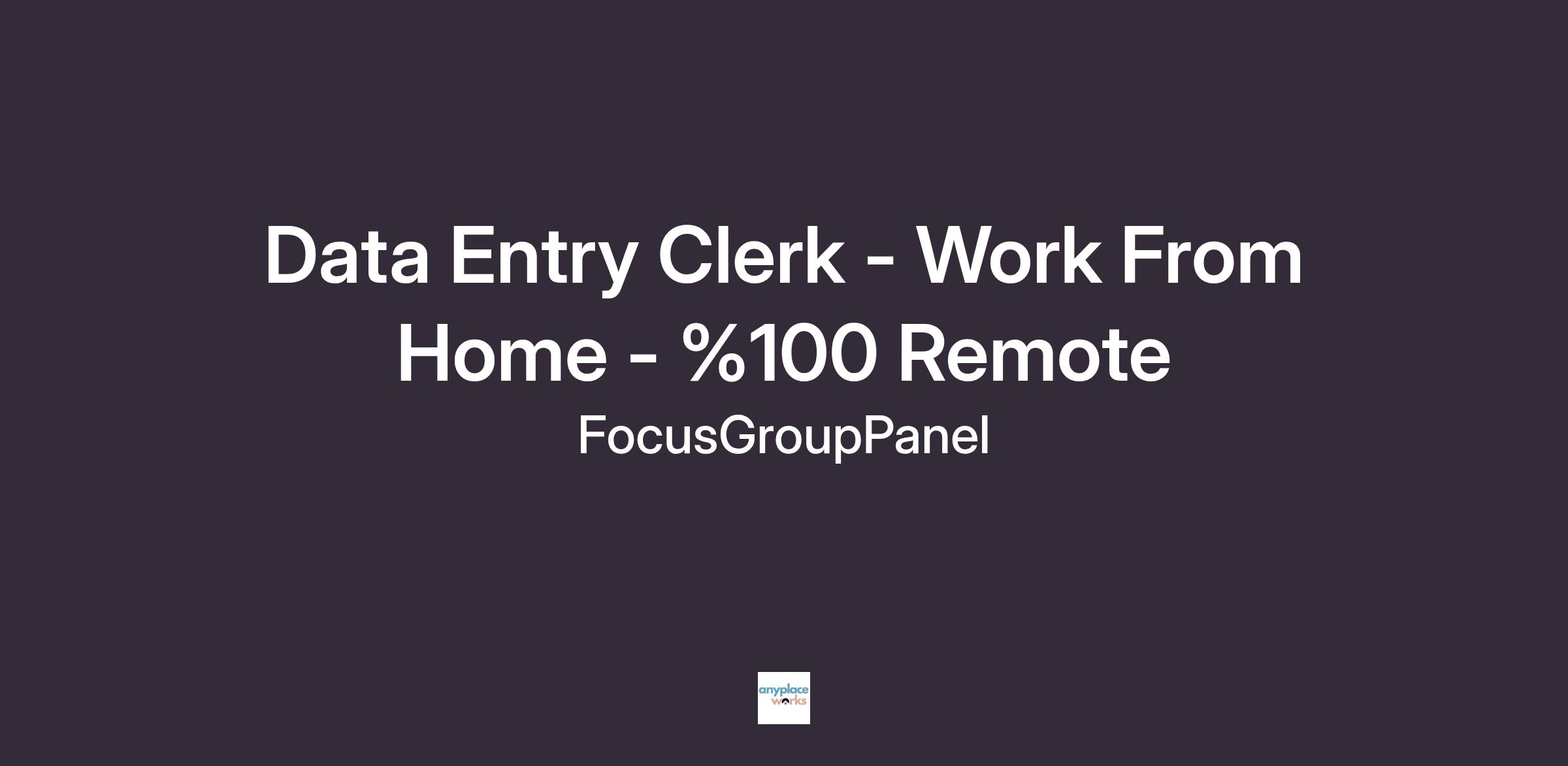 Data Entry Clerk - Work From Home - %100 Remote

FocusGroupPanel

anyplace works